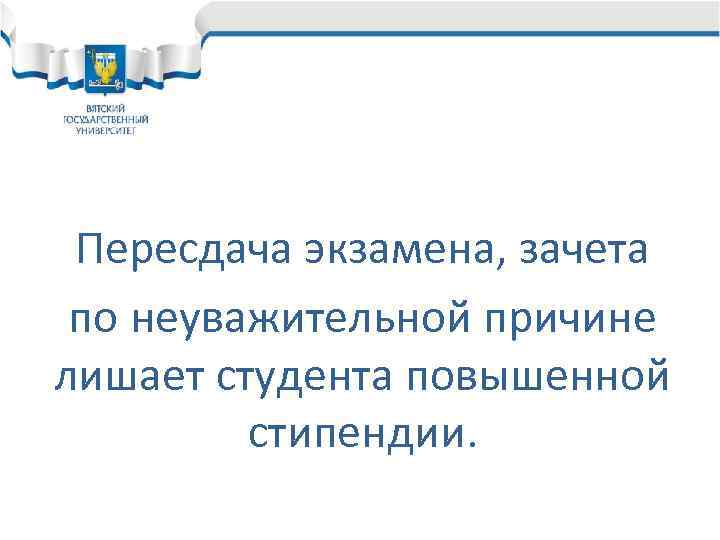 ВЯТСКИЙ ГОСУДАРСТВЕННЫЙ УНИВЕРСИТЕТ

Пересдача экзамена, зачета по неуважительной причине лишает студента повышенной стипендии.